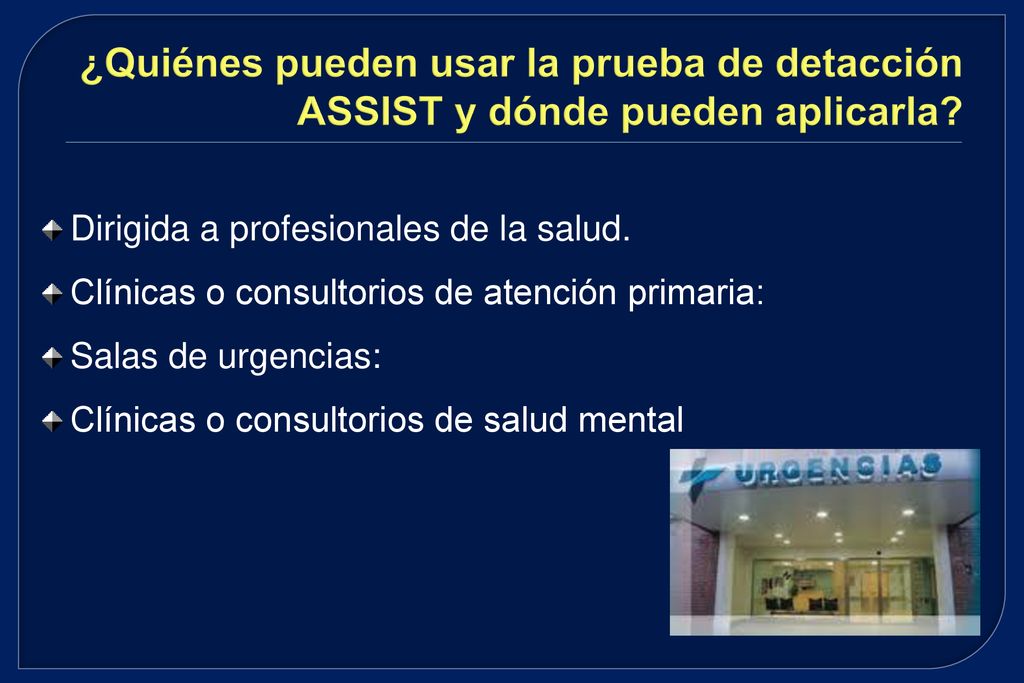 ¿Quiénes pueden usar la prueba de detacción ASSIST y dónde pueden aplicarla?

Dirigida a profesionales de la salud.

Clínicas o consultorios de atención primaria:

Salas de urgencias:

Clínicas o consultorios de salud mental

URGENCIAS